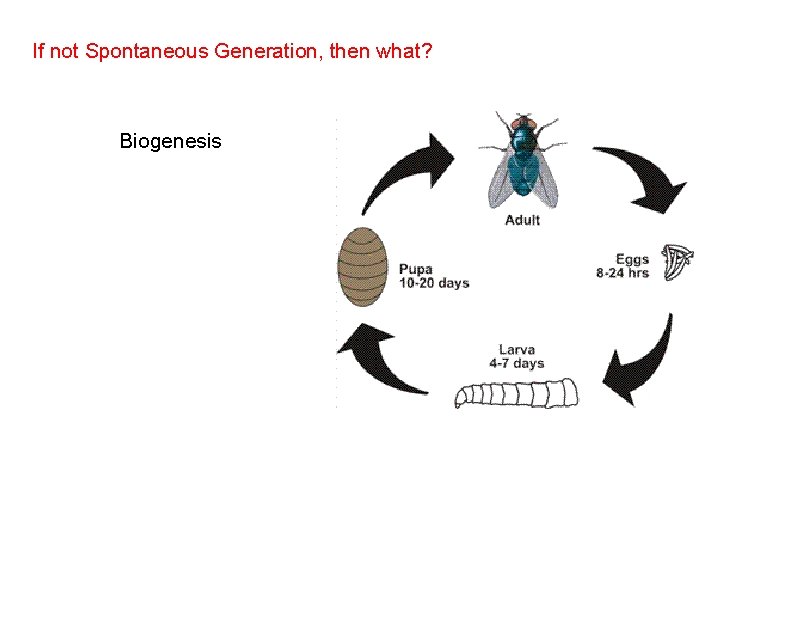 If not Spontaneous Generation, then what?

Biogenesis

Adult

Eggs
8-24 hrs

Larva
4-7 days

Pupa
10-20 days